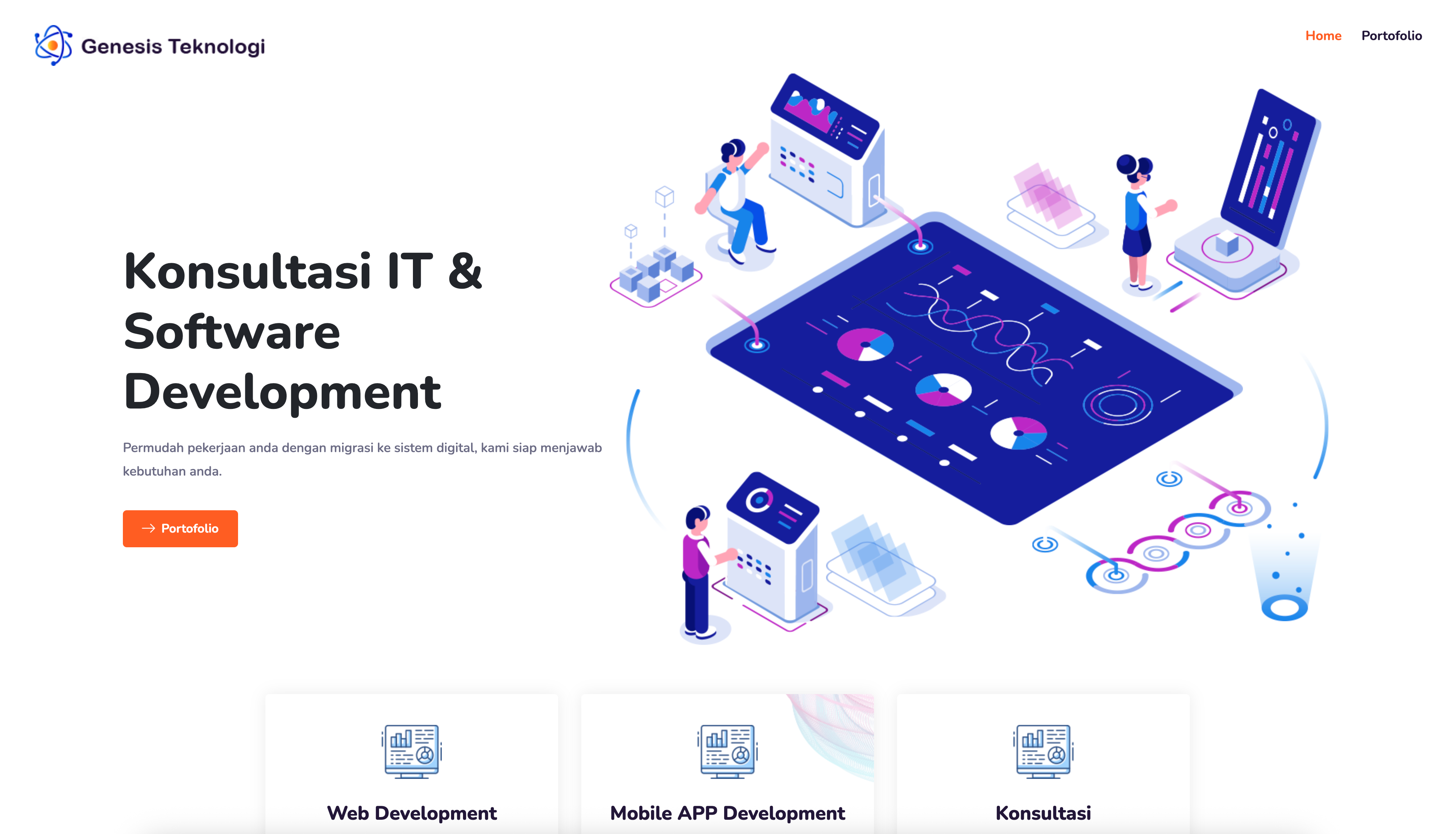 Genesis Teknologi

Home Portofolio

Konsultasi IT & Software Development

Permudah pekerjaan anda dengan migrasi ke sistem digital, kami siap menjawab kebutuhan anda.

Portofolio

Web Development

Mobile APP Development

Konsultasi